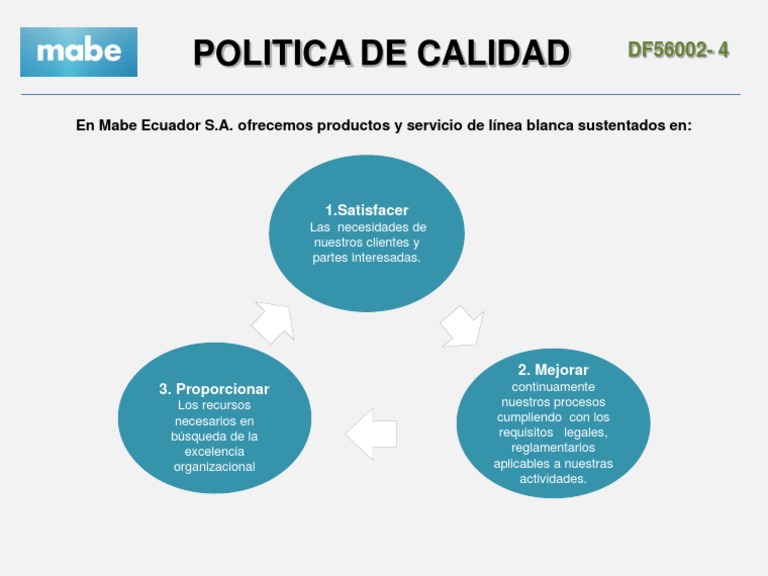 mabe

POLITICA DE CALIDAD

DF56002- 4

En Mabe Ecuador S.A. ofrecemos productos y servicio de línea blanca sustentados en:

1.Satisfacer
Las necesidades de nuestros clientes y partes interesadas.

2. Mejorar
continuamente nuestros procesos cumpliendo con los requisitos legales, reglamentarios aplicables a nuestras actividades.

3. Proporcionar
Los recursos necesarios en búsqueda de la excelencia organizacional